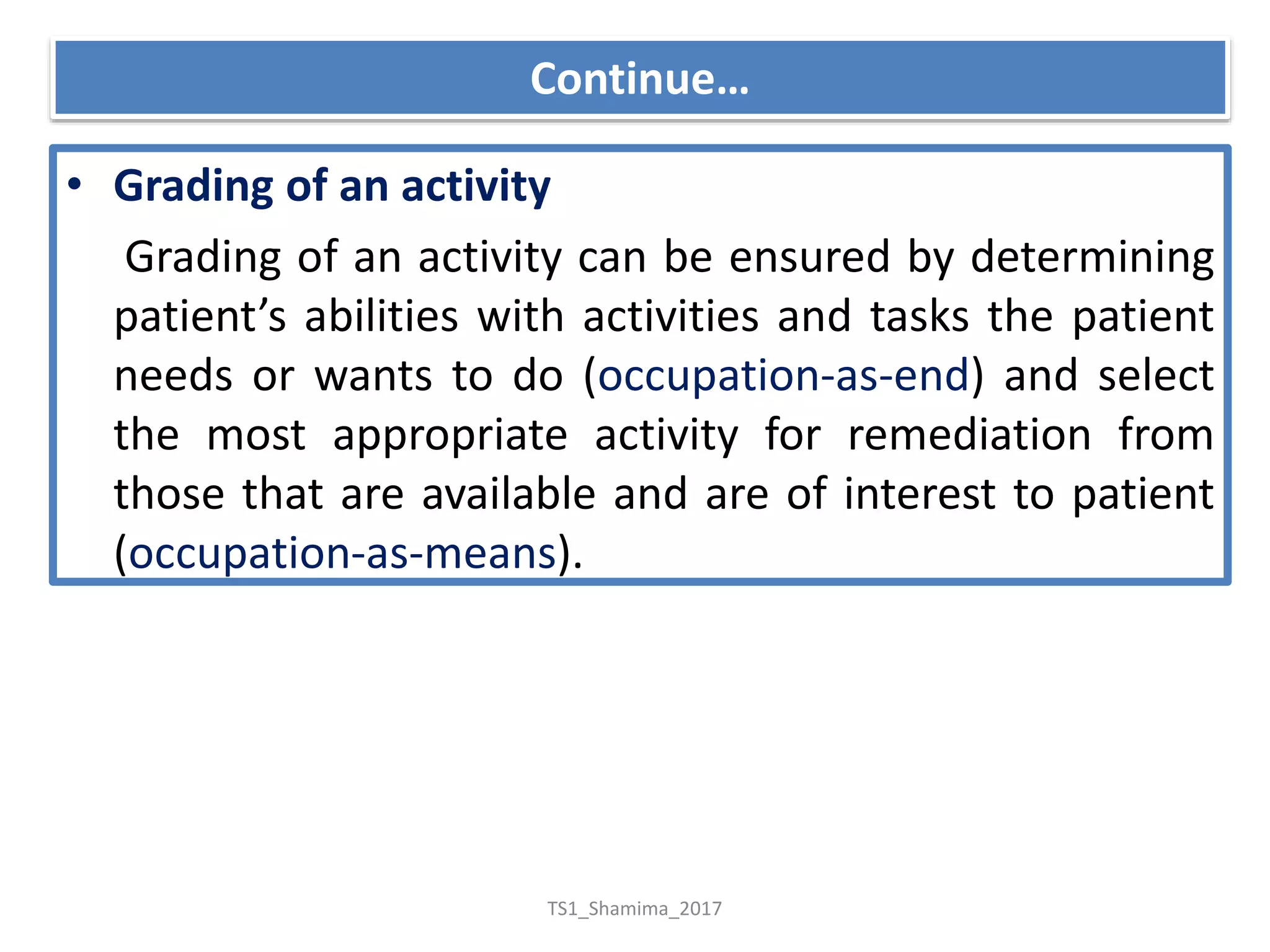 Continue…

• Grading of an activity

Grading of an activity can be ensured by determining patient’s abilities with activities and tasks the patient needs or wants to do (occupation-as-end) and select the most appropriate activity for remediation from those that are available and are of interest to patient (occupation-as-means).

TS1_Shamima_2017